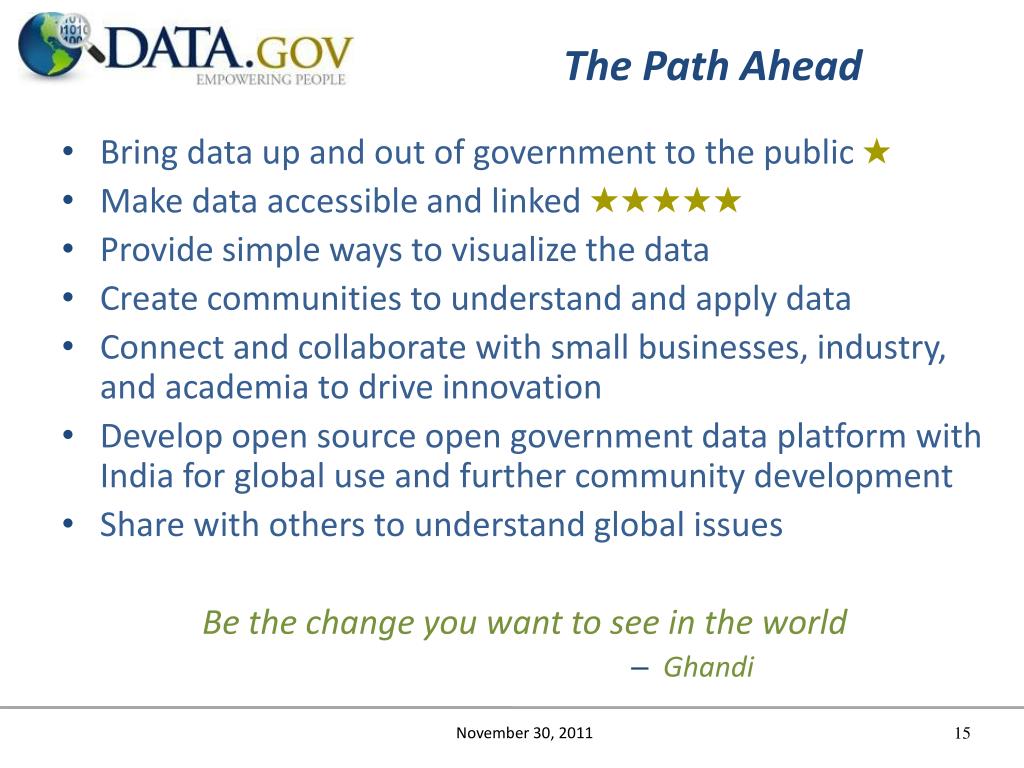 DATA.GOV
EMPOWERING PEOPLE

The Path Ahead

• Bring data up and out of government to the public ★
• Make data accessible and linked ★★★★★
• Provide simple ways to visualize the data
• Create communities to understand and apply data
• Connect and collaborate with small businesses, industry, and academia to drive innovation
• Develop open source open government data platform with India for global use and further community development
• Share with others to understand global issues

Be the change you want to see in the world
– Ghandi

November 30, 2011

15